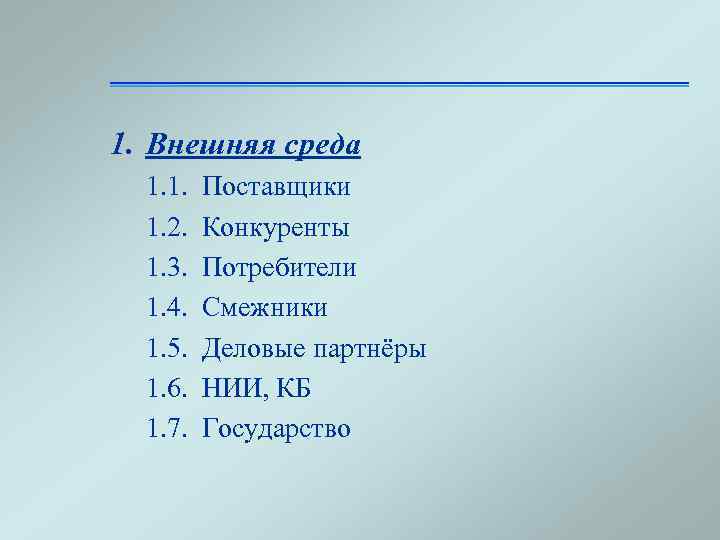 1. Внешняя среда

1.1. Поставщики

1.2. Конкуренты

1.3. Потребители

1.4. Смежники

1.5. Деловые партнёры

1.6. НИИ, КБ

1.7. Государство